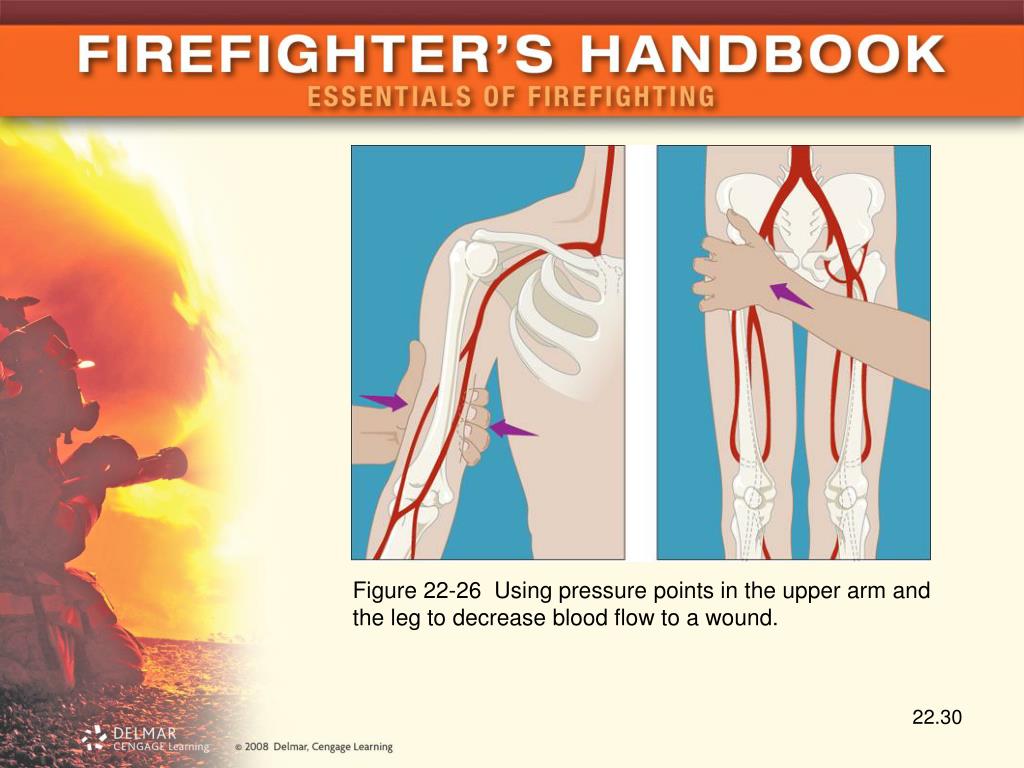 FIREFIGHTER'S HANDBOOK
ESSENTIALS OF FIREFIGHTING

Figure 22-26 Using pressure points in the upper arm and the leg to decrease blood flow to a wound.

22.30

DELMAR CENGAGE Learning © 2008 Delmar, Cengage Learning